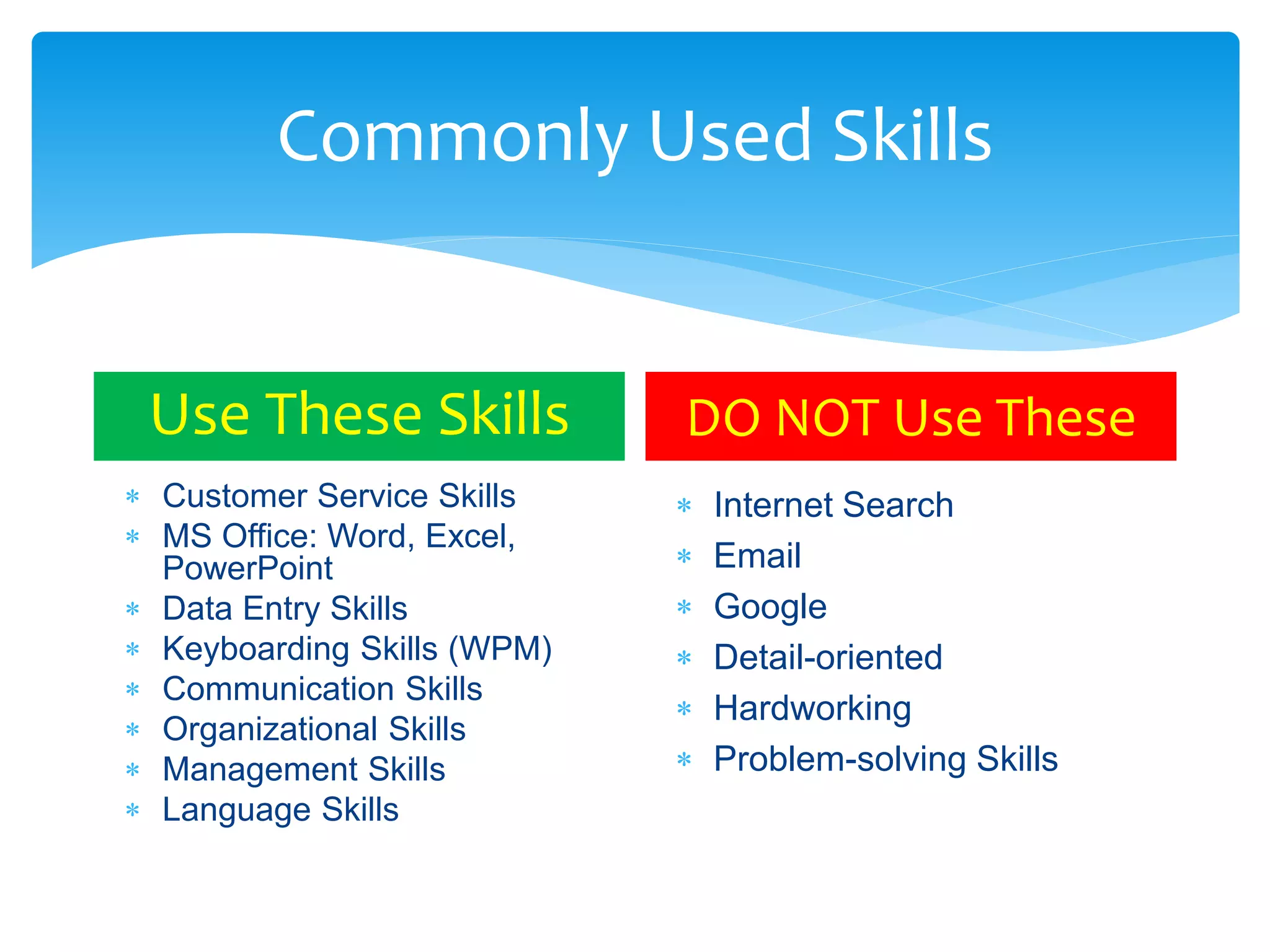 Commonly Used Skills

Use These Skills

* Customer Service Skills
* MS Office: Word, Excel, PowerPoint
* Data Entry Skills
* Keyboarding Skills (WPM)
* Communication Skills
* Organizational Skills
* Management Skills
* Language Skills

DO NOT Use These

* Internet Search
* Email
* Google
* Detail-oriented
* Hardworking
* Problem-solving Skills